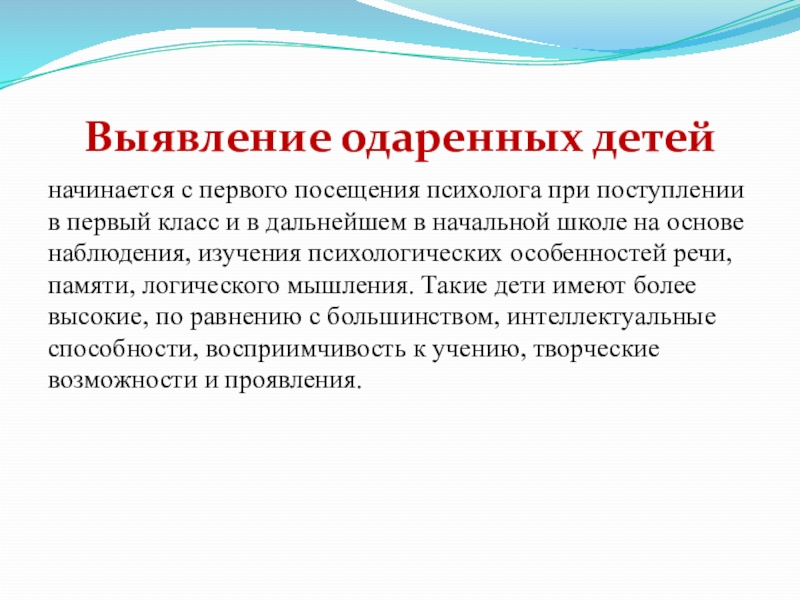 Выявление одаренных детей

начинается с первого посещения психолога при поступлении в первый класс и в дальнейшем в начальной школе на основе наблюдения, изучения психологических особенностей речи, памяти, логического мышления. Такие дети имеют более высокие, по равнению с большинством, интеллектуальные способности, восприимчивость к учению, творческие возможности и проявления.